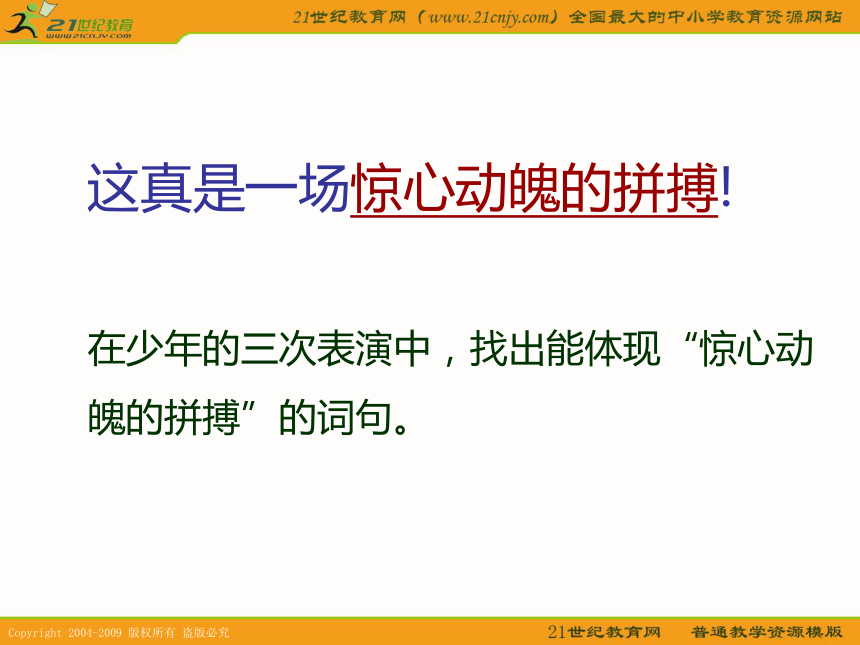 21世纪教育
www.21cnjy.com

21世纪教育网（www.21cnjy.com）全国最大的中小学教育资源网站

这真是一场惊心动魄的拼搏!

在少年的三次表演中，找出能体现“惊心动魄的拼搏”的词句。

Copyright 2004-2009 版权所有 盗版必究

21世纪教育网　普通教学资源模版